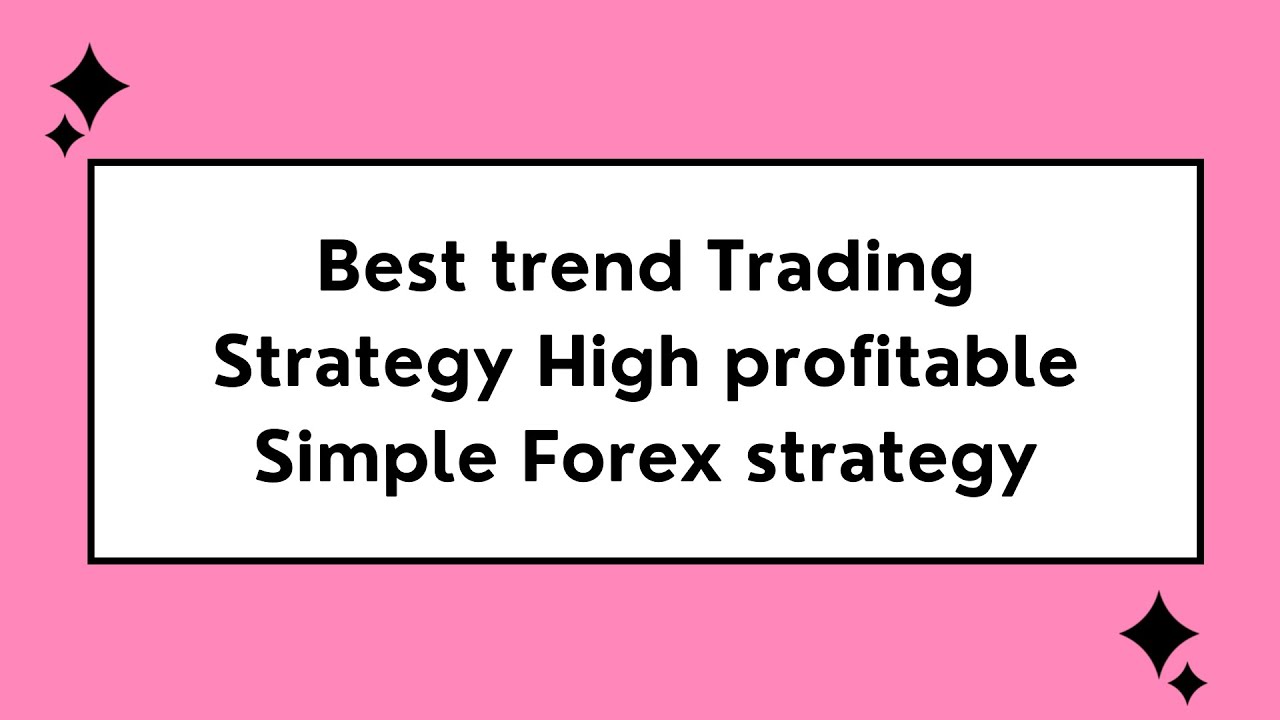 Best trend Trading Strategy High profitable Simple Forex strategy